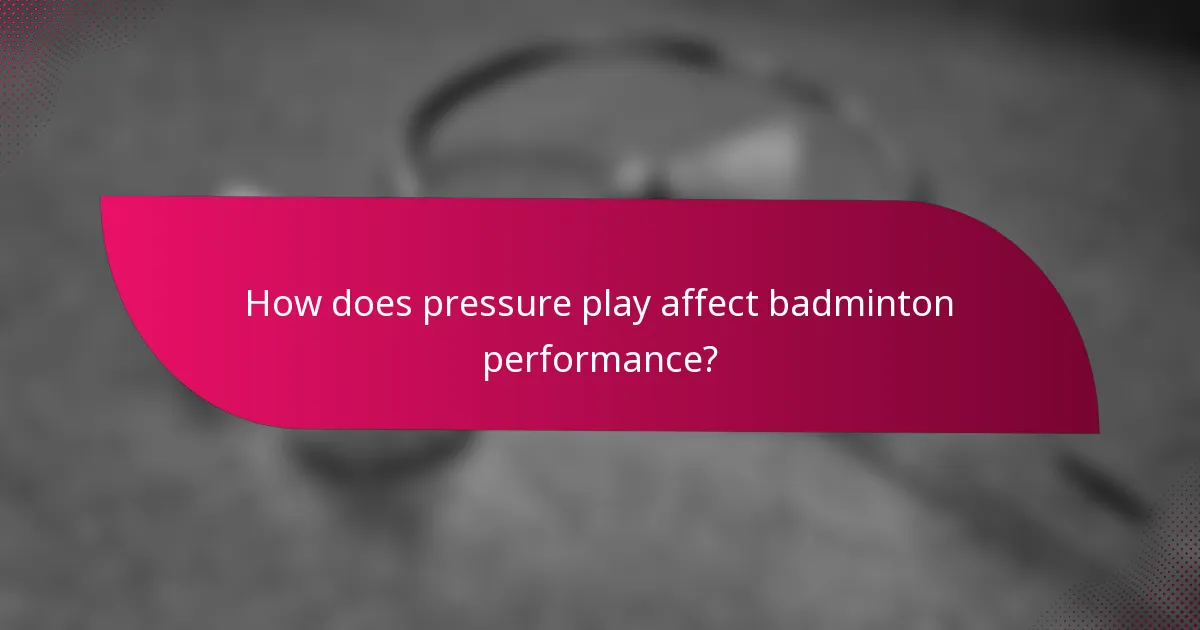 How does pressure play affect badminton performance?